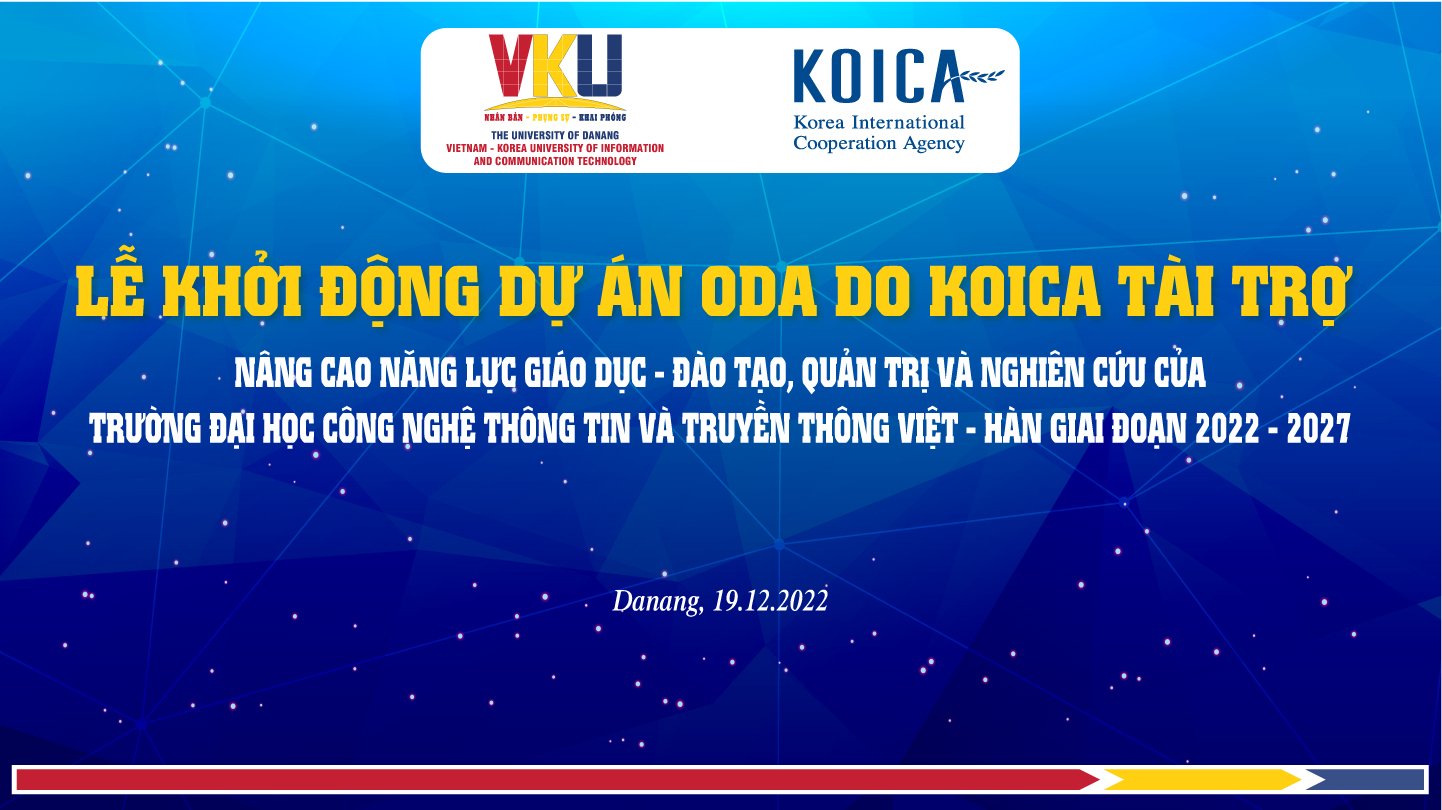 VKU
NHÂN BẢN - PHỤNG SỰ - KHAI PHÓNG
THE UNIVERSITY OF DANANG
VIETNAM - KOREA UNIVERSITY OF INFORMATION AND COMMUNICATION TECHNOLOGY

KOICA
Korea International Cooperation Agency

LỄ KHỞI ĐỘNG DỰ ÁN ODA DO KOICA TÀI TRỢ

NÂNG CAO NĂNG LỰC GIÁO DỤC - ĐÀO TẠO, QUẢN TRỊ VÀ NGHIÊN CỨU CỦA TRƯỜNG ĐẠI HỌC CÔNG NGHỆ THÔNG TIN VÀ TRUYỀN THÔNG VIỆT - HÀN GIAI ĐOẠN 2022 - 2027

Danang, 19.12.2022